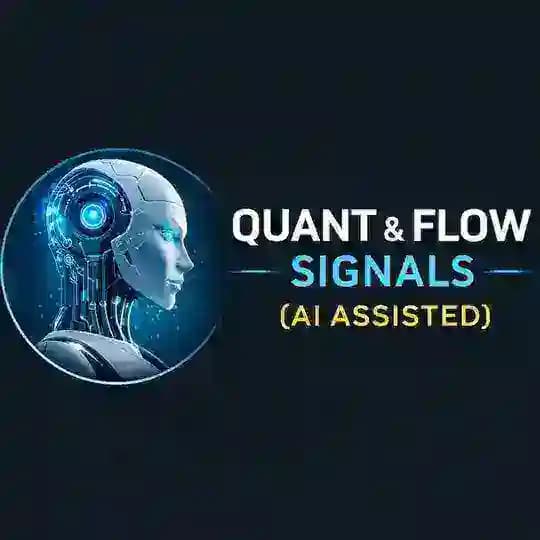 QUANT & FLOW
SIGNALS
(AI ASSISTED)